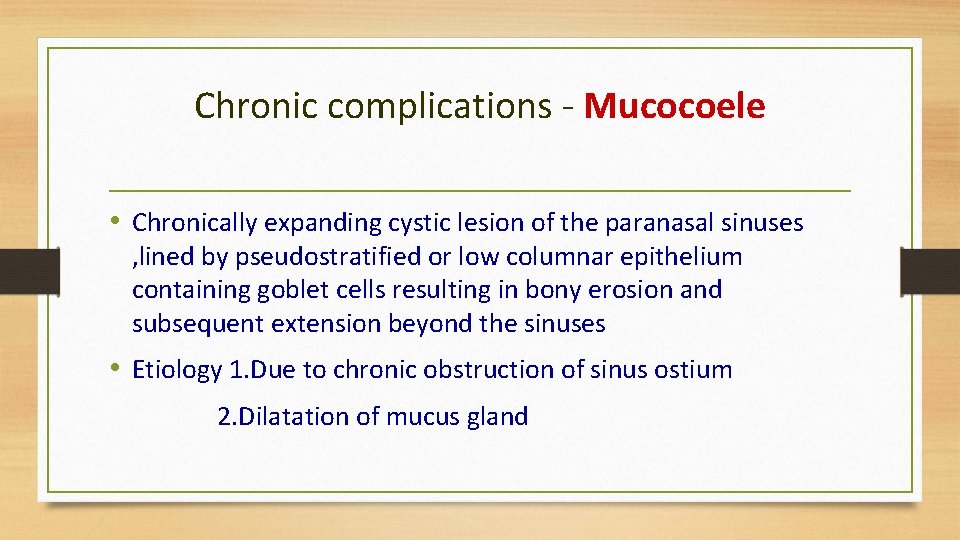 Chronic complications - Mucocoele

• Chronically expanding cystic lesion of the paranasal sinuses ,lined by pseudostratified or low columnar epithelium containing goblet cells resulting in bony erosion and subsequent extension beyond the sinuses

• Etiology 1.Due to chronic obstruction of sinus ostium

2.Dilatation of mucus gland